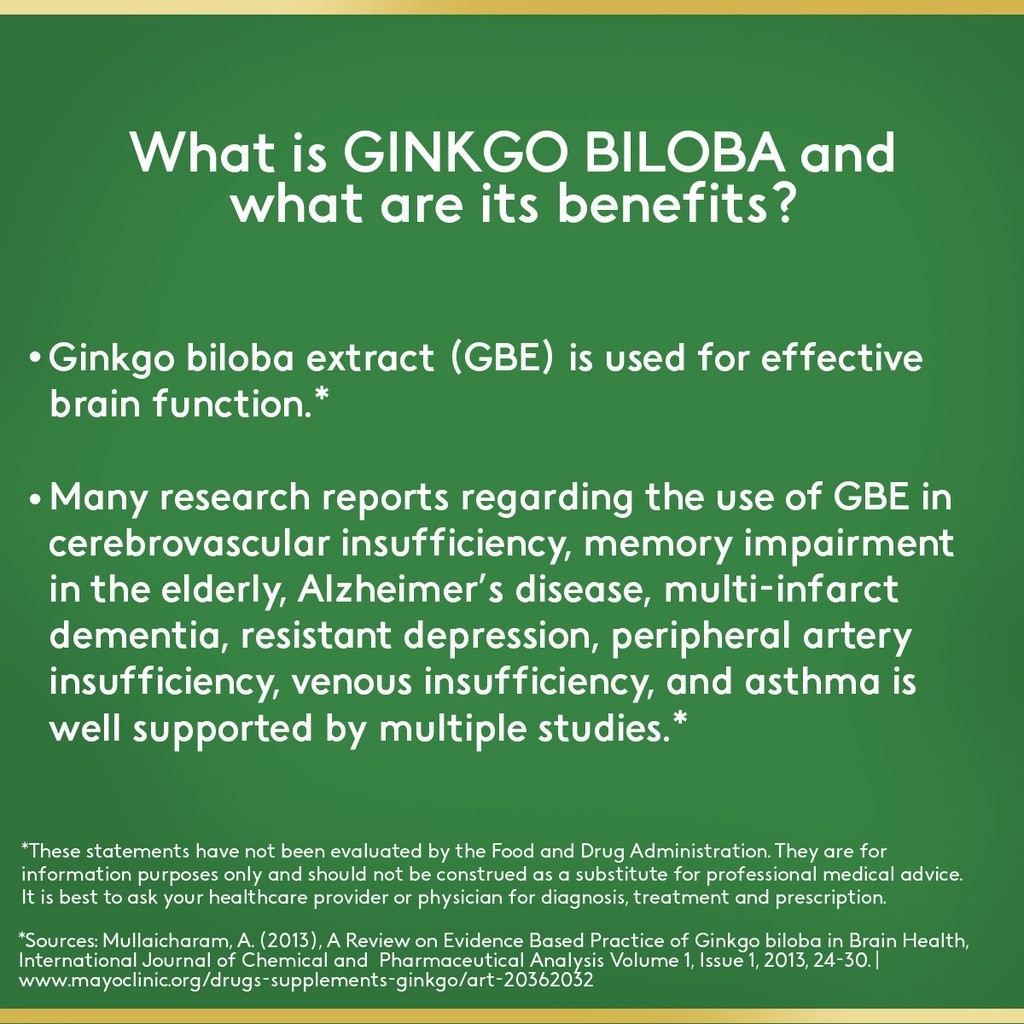 What is GINKGO BILOBA and what are its benefits?

• Ginkgo biloba extract (GBE) is used for effective brain function.*

• Many research reports regarding the use of GBE in cerebrovascular insufficiency, memory impairment in the elderly, Alzheimer's disease, multi-infarct dementia, resistant depression, peripheral artery insufficiency, venous insufficiency, and asthma is well supported by multiple studies.*

*These statements have not been evaluated by the Food and Drug Administration. They are for information purposes only and should not be construed as a substitute for professional medical advice. It is best to ask your healthcare provider or physician for diagnosis, treatment and prescription.

*Sources: Mullaicharam, A. (2013), A Review on Evidence Based Practice of Ginkgo biloba in Brain Health, International Journal of Chemical and Pharmaceutical Analysis Volume 1, Issue 1, 2013, 24-30. | www.mayoclinic.org/drugs-supplements-ginkgo/art-20362032